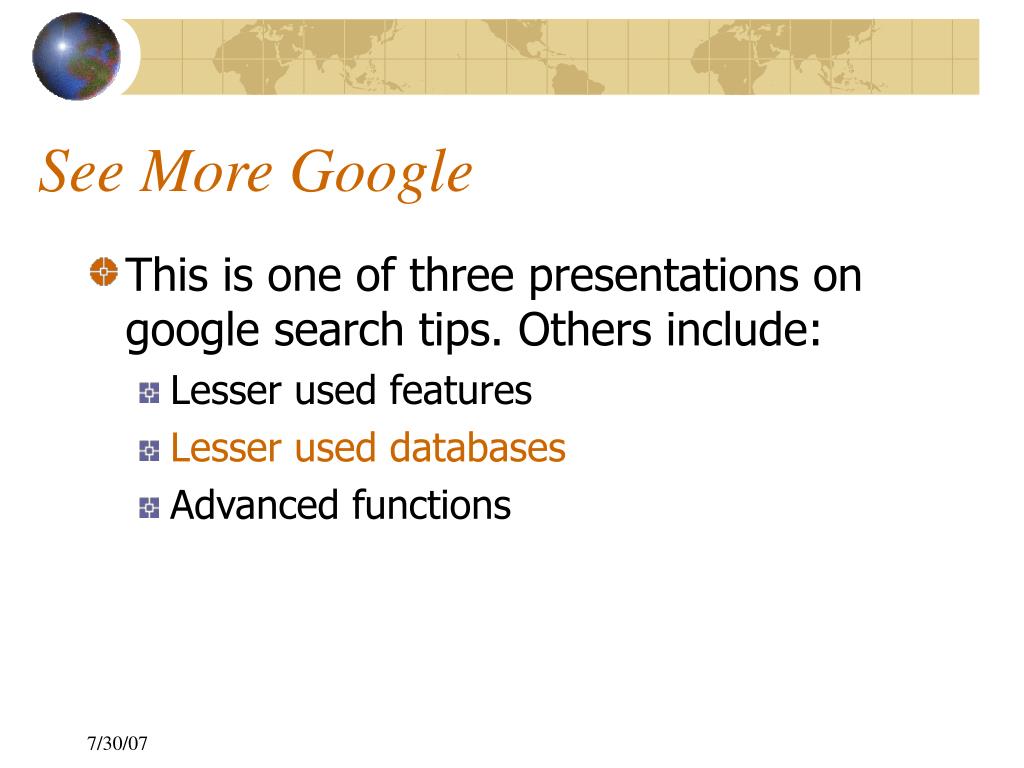 See More Google

This is one of three presentations on google search tips. Others include:

Lesser used features

Lesser used databases

Advanced functions

7/30/07